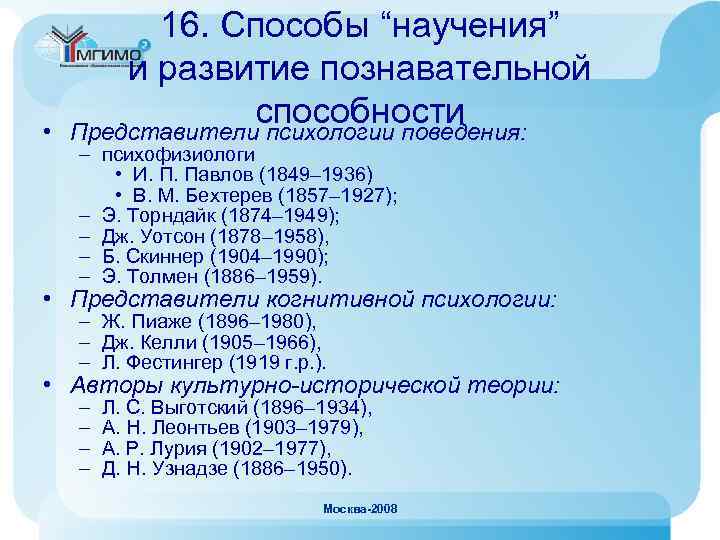 МГИМО

16. Способы “научения” и развитие познавательной способности

• Представители психологии поведения:
– психофизиологи
• И. П. Павлов (1849–1936)
• В. М. Бехтерев (1857–1927);
– Э. Торндайк (1874–1949);
– Дж. Уотсон (1878–1958),
– Б. Скиннер (1904–1990);
– Э. Толмен (1886–1959).
• Представители когнитивной психологии:
– Ж. Пиаже (1896–1980),
– Дж. Келли (1905–1966),
– Л. Фестингер (1919 г.р.).
• Авторы культурно-исторической теории:
– Л. С. Выготский (1896–1934),
– А. Н. Леонтьев (1903–1979),
– А. Р. Лурия (1902–1977),
– Д. Н. Узнадзе (1886–1950).

Москва-2008